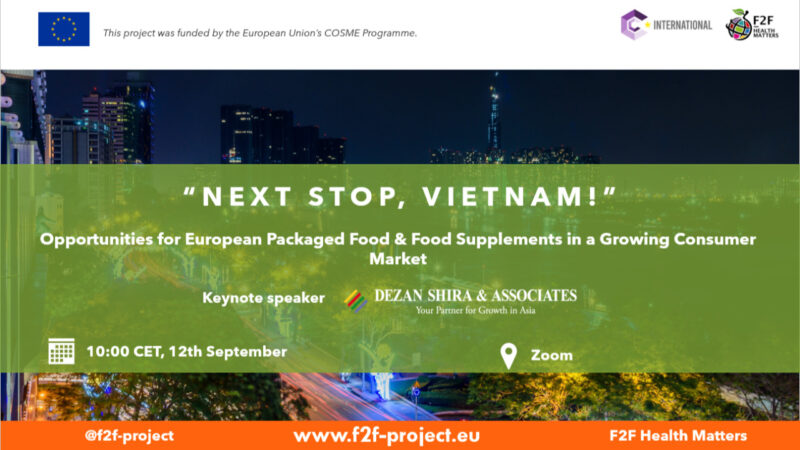 This project was funded by the European Union's COSME Programme.

INTERNATIONAL

F2F HEALTH MATTERS

"NEXT STOP, VIETNAM!"

Opportunities for European Packaged Food & Food Supplements in a Growing Consumer Market

Keynote speaker

DEZAN SHIRA & ASSOCIATES
Your Partner for Growth in Asia

10:00 CET, 12th September

Zoom

@f2f-project

www.f2f-project.eu

F2F Health Matters